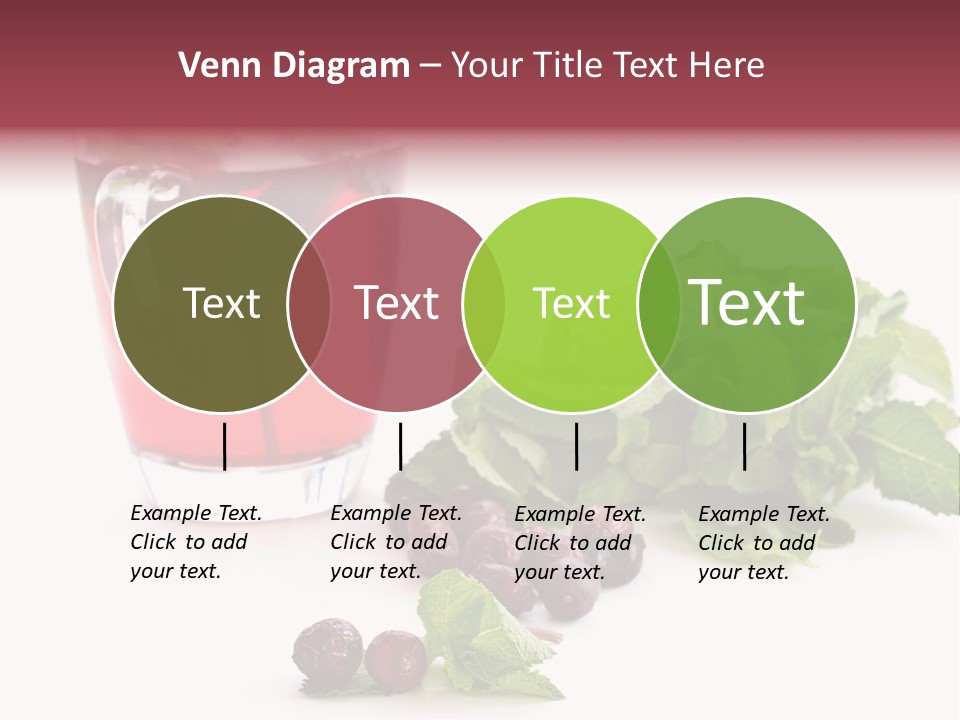 Venn Diagram – Your Title Text Here

Text

Text

Text

Text

Example Text. Click to add your text.

Example Text. Click to add your text.

Example Text. Click to add your text.

Example Text. Click to add your text.